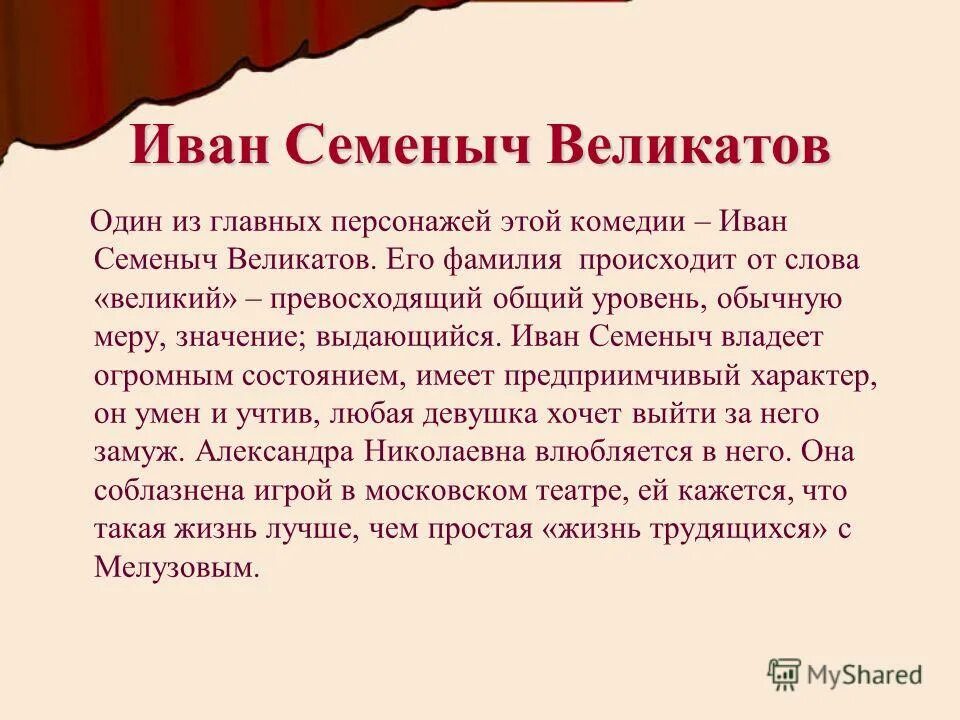 Иван Семеныч Великатов

Один из главных персонажей этой комедии – Иван Семеныч Великатов. Его фамилия происходит от слова «великий» – превосходящий общий уровень, обычную меру, значение; выдающийся. Иван Семеныч владеет огромным состоянием, имеет предприимчивый характер, он умен и учтив, любая девушка хочет выйти за него замуж. Александра Николаевна влюбляется в него. Она соблазнена игрой в московском театре, ей кажется, что такая жизнь лучше, чем простая «жизнь трудящихся» с Мелузовым.

MyShared